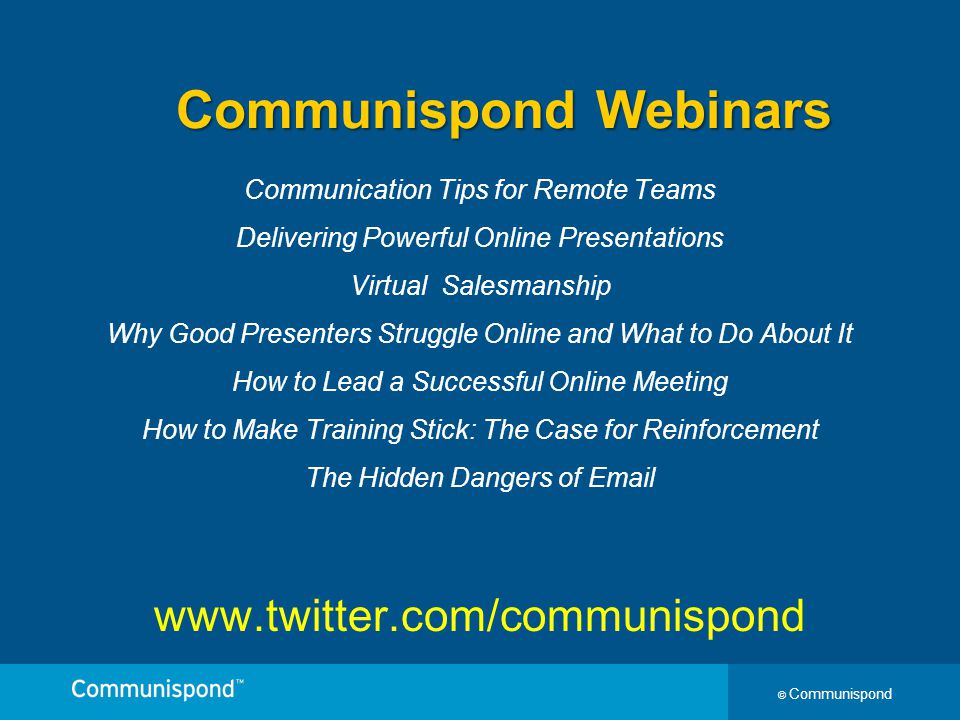 Communispond Webinars

Communication Tips for Remote Teams

Delivering Powerful Online Presentations

Virtual Salesmanship

Why Good Presenters Struggle Online and What to Do About It

How to Lead a Successful Online Meeting

How to Make Training Stick: The Case for Reinforcement

The Hidden Dangers of Email

www.twitter.com/communispond

Communispond™

© Communispond